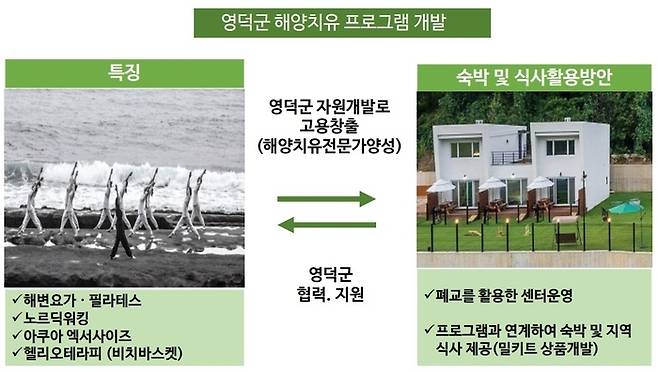 영덕군 해양치유 프로그램 개발

특징

✓해변요가 · 필라테스
✓노르딕워킹
✓아쿠아 엑서사이즈
✓헬리오테라피 (비치바스켓)

영덕군 자원개발로 고용창출 (해양치유전문가양성)

영덕군 협력. 지원

숙박 및 식사활용방안

✓폐교를 활용한 센터운영

✓프로그램과 연계하여 숙박 및 지역 식사 제공(밀키트 상품개발)